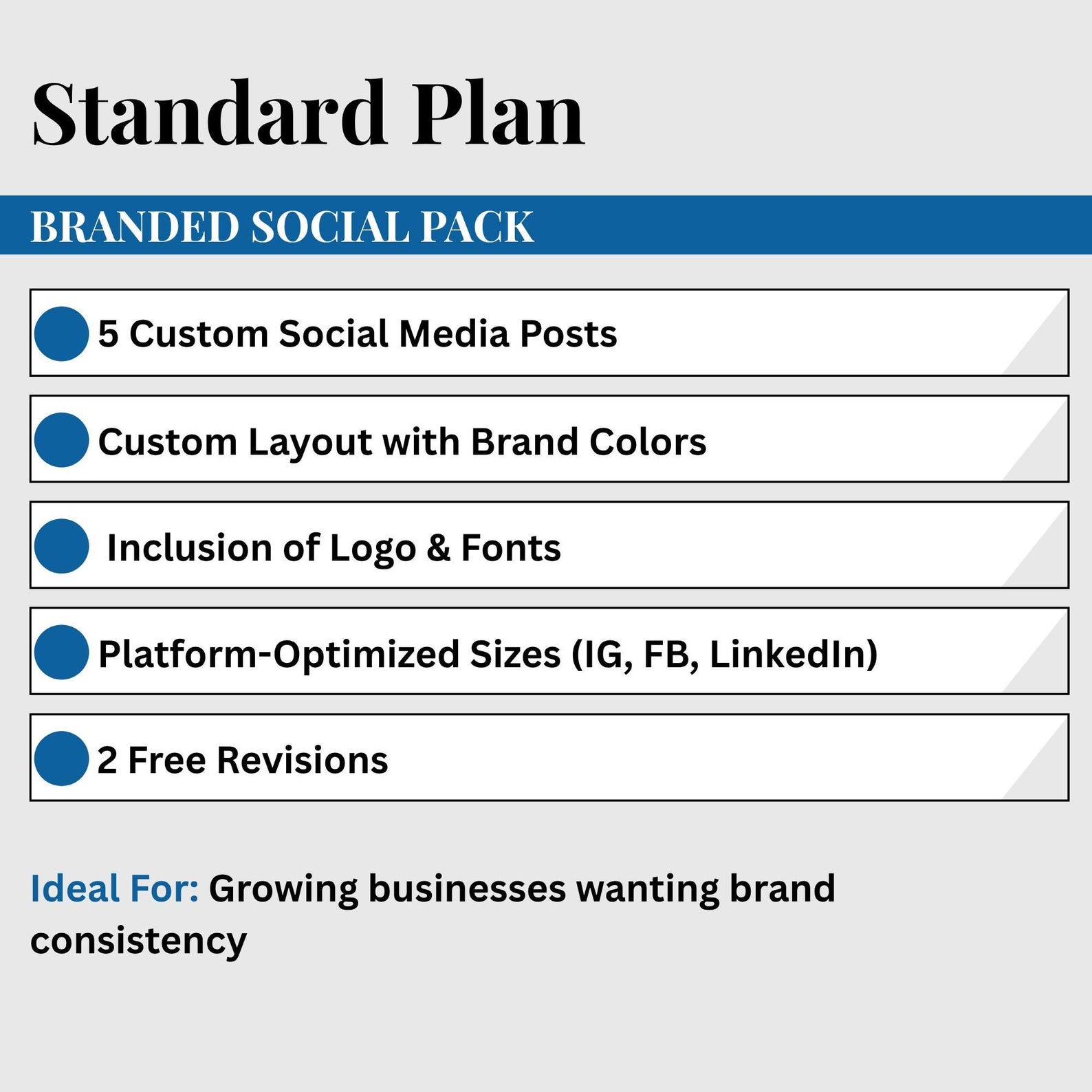 Standard Plan

BRANDED SOCIAL PACK

5 Custom Social Media Posts

Custom Layout with Brand Colors

Inclusion of Logo & Fonts

Platform-Optimized Sizes (IG, FB, LinkedIn)

2 Free Revisions

Ideal For: Growing businesses wanting brand consistency